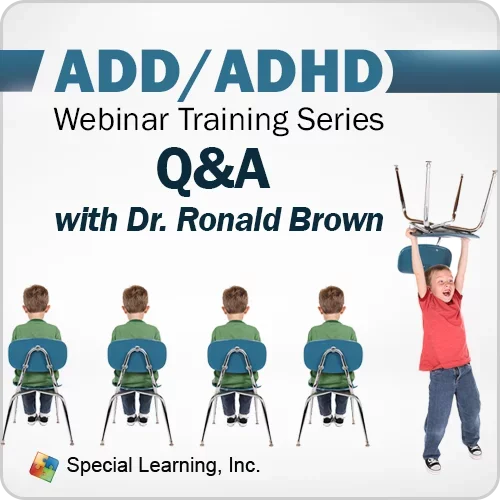 ADD/ADHD
Webinar Training Series
Q&A
with Dr. Ronald Brown

Special Learning, Inc.